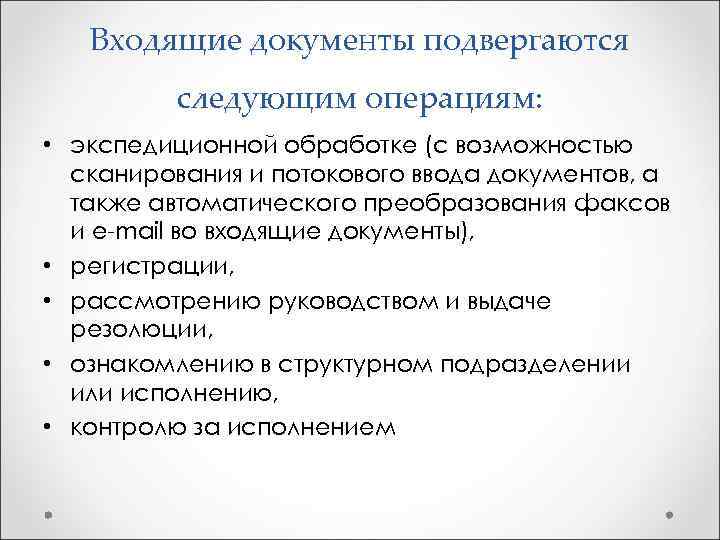 Входящие документы подвергаются следующим операциям:

• экспедиционной обработке (с возможностью сканирования и потокового ввода документов, а также автоматического преобразования факсов и e-mail во входящие документы),
• регистрации,
• рассмотрению руководством и выдаче резолюции,
• ознакомлению в структурном подразделении или исполнению,
• контролю за исполнением